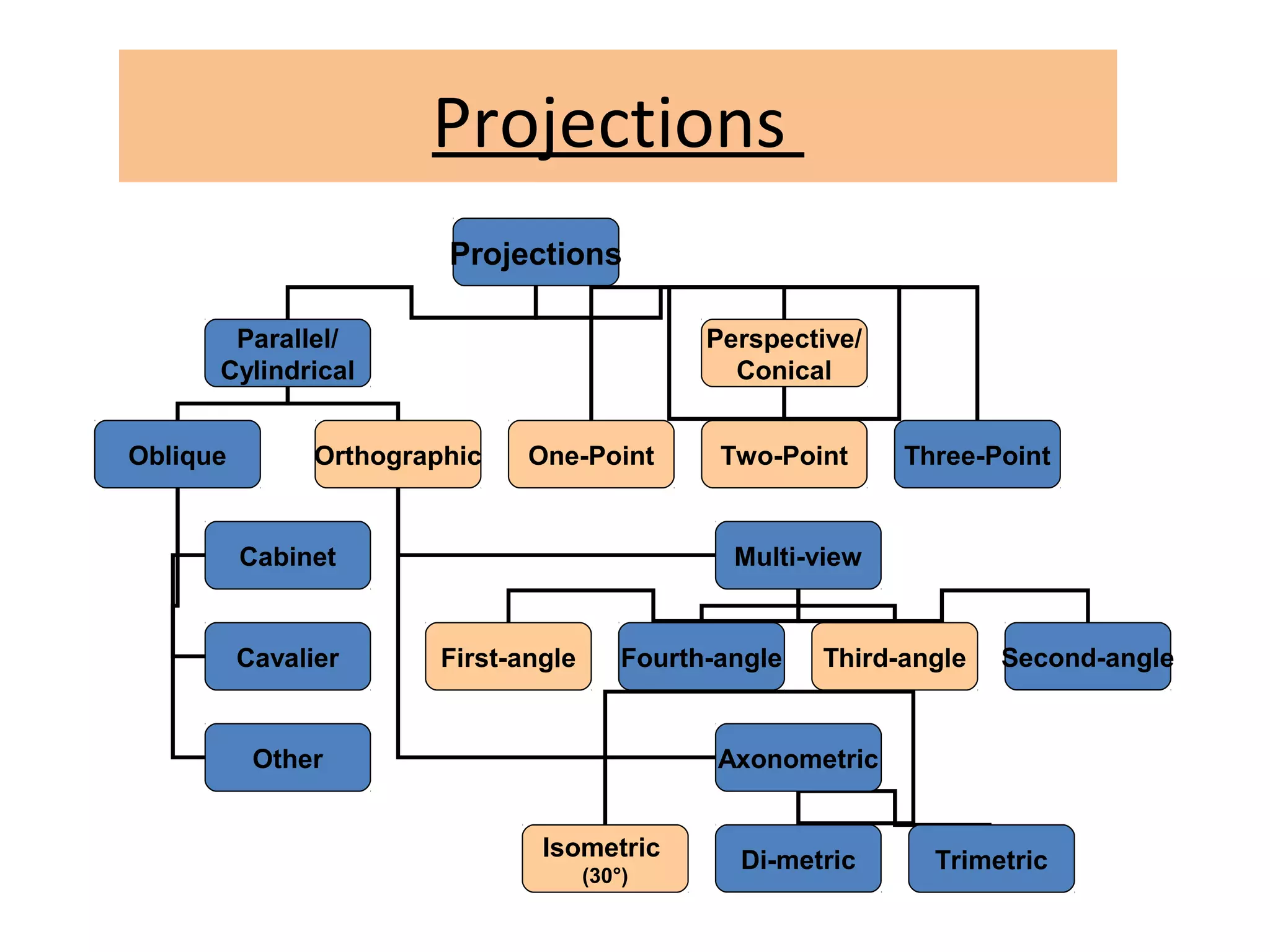 Projections

Projections

Parallel/ Cylindrical

Perspective/ Conical

Oblique

Orthographic

One-Point

Two-Point

Three-Point

Cabinet

Multi-view

Cavalier

First-angle

Fourth-angle

Third-angle

Second-angle

Other

Axonometric

Isometric (30°)

Di-metric

Trimetric